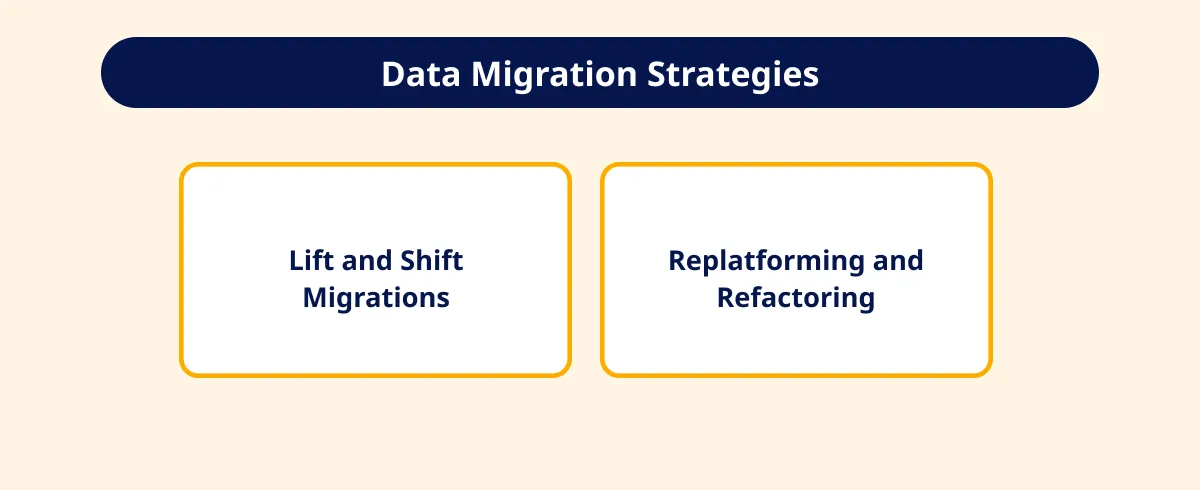 Data Migration Strategies

Lift and Shift Migrations

Replatforming and Refactoring